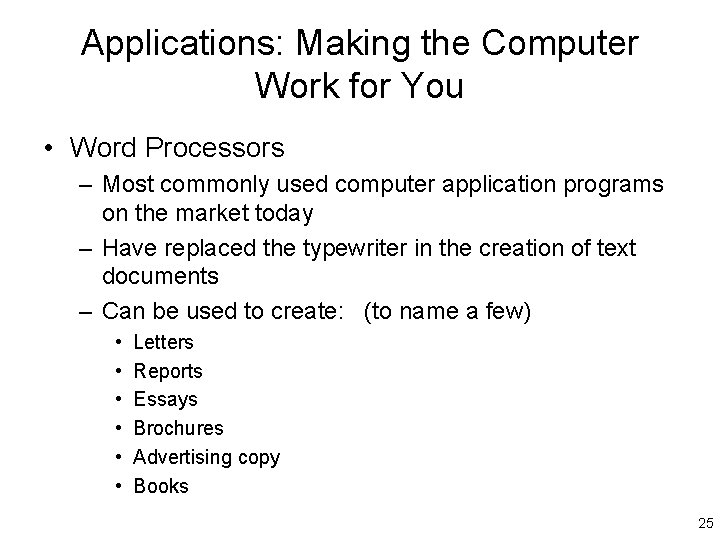 Applications: Making the Computer Work for You

• Word Processors
– Most commonly used computer application programs on the market today
– Have replaced the typewriter in the creation of text documents
– Can be used to create: (to name a few)
• Letters
• Reports
• Essays
• Brochures
• Advertising copy
• Books

25